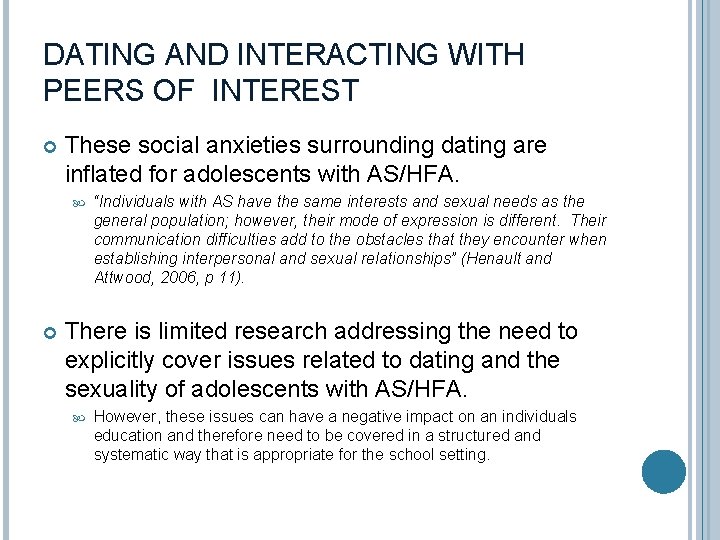 DATING AND INTERACTING WITH PEERS OF INTEREST

These social anxieties surrounding dating are inflated for adolescents with AS/HFA.

"Individuals with AS have the same interests and sexual needs as the general population; however, their mode of expression is different. Their communication difficulties add to the obstacles that they encounter when establishing interpersonal and sexual relationships" (Henault and Attwood, 2006, p 11).

There is limited research addressing the need to explicitly cover issues related to dating and the sexuality of adolescents with AS/HFA.

However, these issues can have a negative impact on an individuals education and therefore need to be covered in a structured and systematic way that is appropriate for the school setting.